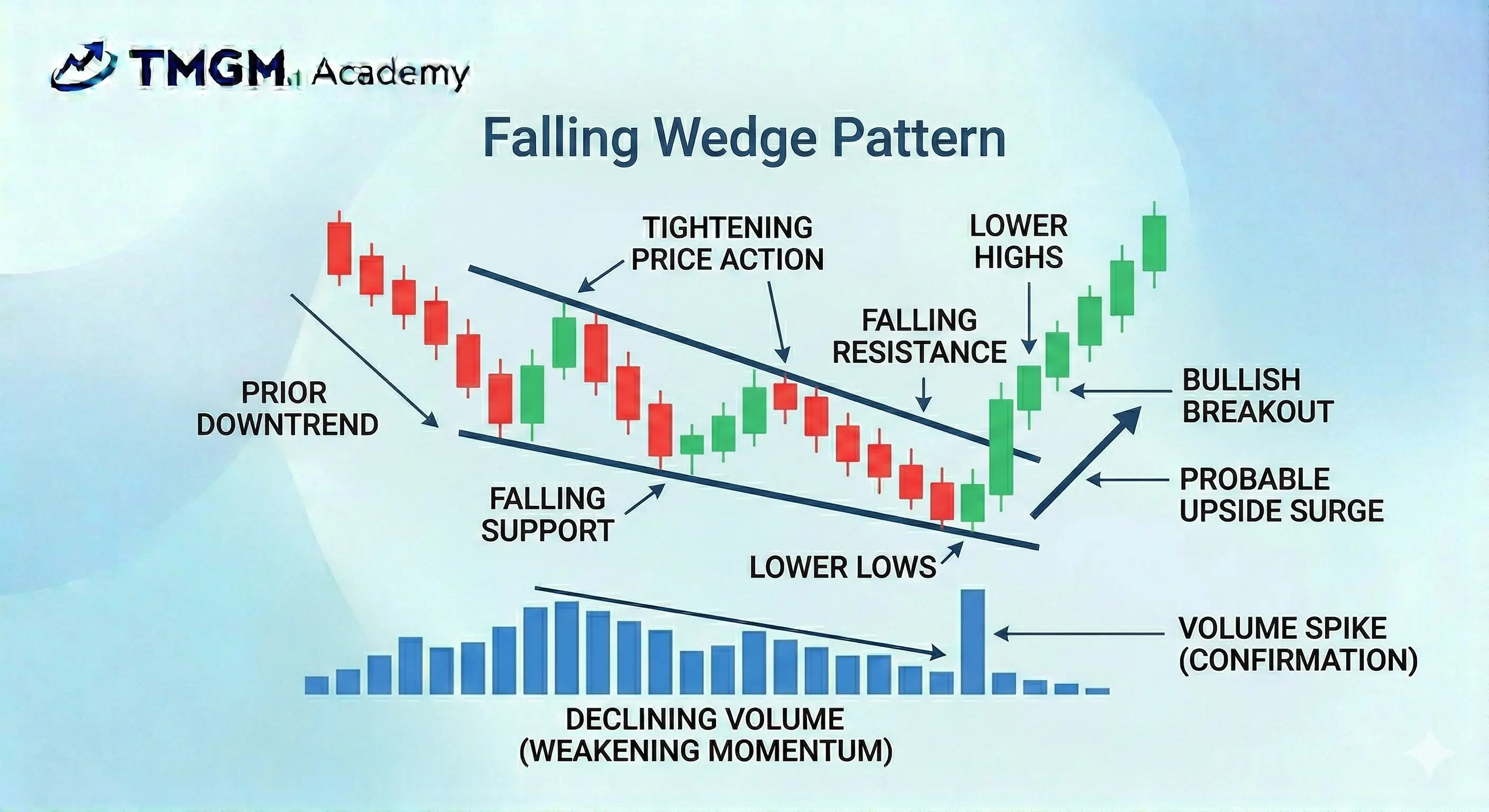 TMGM Academy

Falling Wedge Pattern

TIGHTENING PRICE ACTION

LOWER HIGHS

FALLING RESISTANCE

PRIOR DOWNTREND

BULLISH BREAKOUT

PROBABLE UPSIDE SURGE

FALLING SUPPORT

LOWER LOWS

VOLUME SPIKE (CONFIRMATION)

DECLINING VOLUME (WEAKENING MOMENTUM)